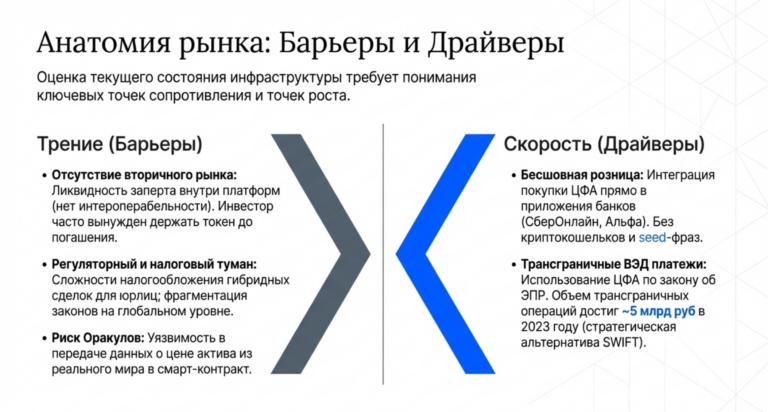 Анатомия рынка: Барьеры и Драйверы

Оценка текущего состояния инфраструктуры требует понимания ключевых точек сопротивления и точек роста.

Трение (Барьеры)

• Отсутствие вторичного рынка: Ликвидность заперта внутри платформ (нет интероперабельности). Инвестор часто вынужден держать токен до погашения.

• Регуляторный и налоговый туман: Сложности налогообложения гибридных сделок для юрлиц; фрагментация законов на глобальном уровне.

• Риск Оракулов: Уязвимость в передаче данных о цене актива из реального мира в смарт-контракт.

Скорость (Драйверы)

• Бесшовная розница: Интеграция покупки ЦФА прямо в приложения банков (СберОнлайн, Альфа). Без криптокошельков и seed-фраз.

• Трансграничные ВЭД платежи: Использование ЦФА по закону об ЭПР. Объем трансграничных операций достиг ~5 млрд руб в 2023 году (стратегическая альтернатива SWIFT).